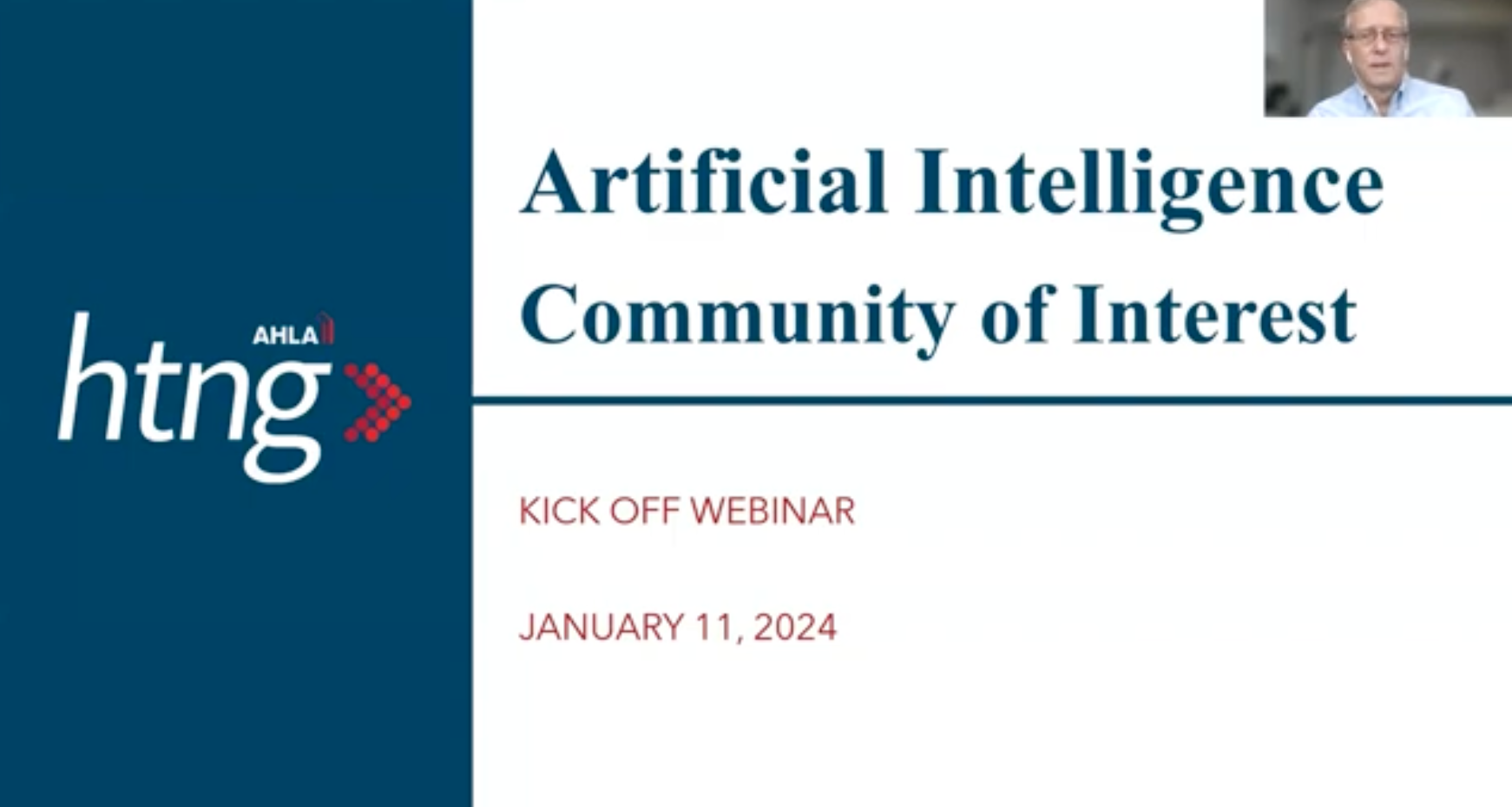 AHLA
htng

Artificial Intelligence Community of Interest

KICK OFF WEBINAR

JANUARY 11, 2024